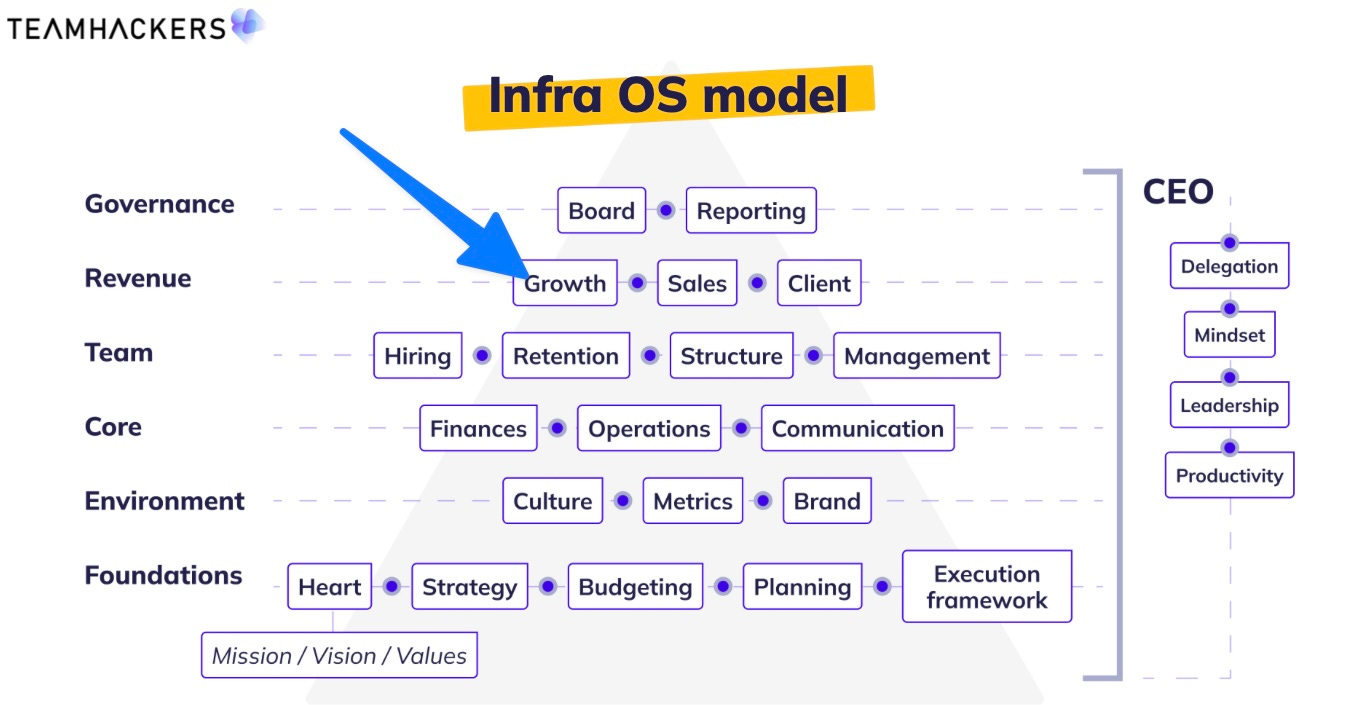 TEAMHACKERS

Infra OS model

Governance
Board
Reporting

Revenue
Growth
Sales
Client

Team
Hiring
Retention
Structure
Management

Core
Finances
Operations
Communication

Environment
Culture
Metrics
Brand

Foundations
Heart
Strategy
Budgeting
Planning
Execution framework
Mission / Vision / Values

CEO
Delegation
Mindset
Leadership
Productivity